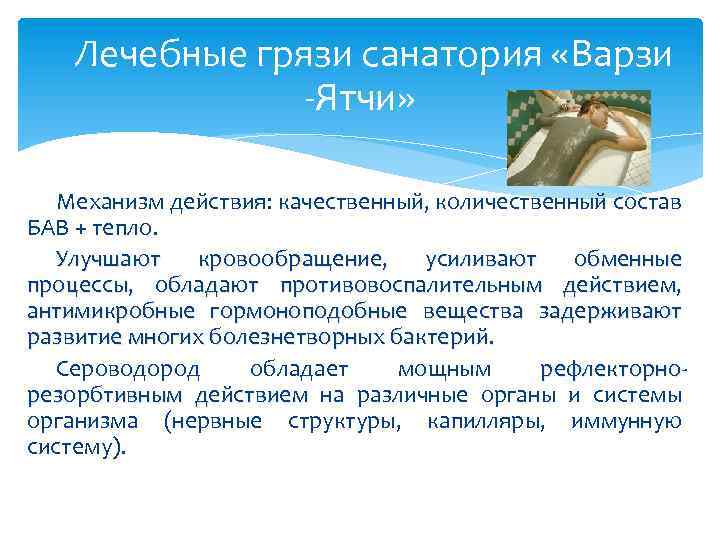 Лечебные грязи санатория «Варзи -Ятчи»

Механизм действия: качественный, количественный состав БАВ + тепло.

Улучшают кровообращение, усиливают обменные процессы, обладают противовоспалительным действием, антимикробные гормоноподобные вещества задерживают развитие многих болезнетворных бактерий.

Сероводород обладает мощным рефлекторно-резорбтивным действием на различные органы и системы организма (нервные структуры, капилляры, иммунную систему).